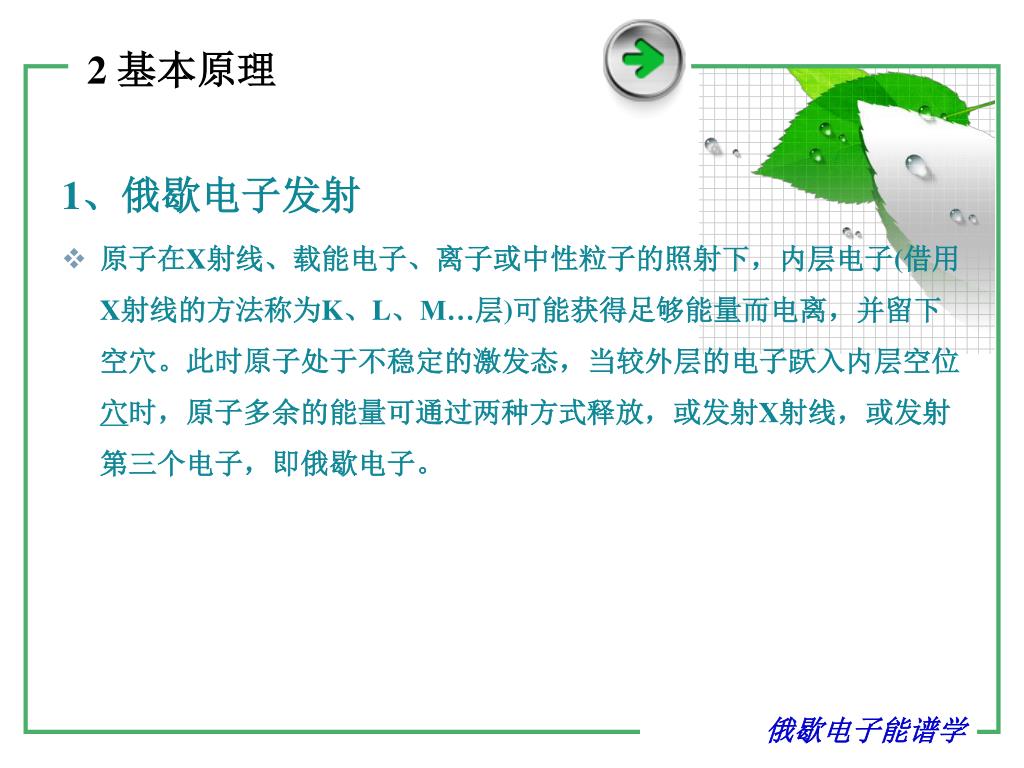 2 基本原理

1、俄歇电子发射

❖ 原子在X射线、载能电子、离子或中性粒子的照射下，内层电子(借用X射线的方法称为K、L、M…层)可能获得足够能量而电离，并留下空穴。此时原子处于不稳定的激发态，当较外层的电子跃入内层空位穴时，原子多余的能量可通过两种方式释放，或发射X射线，或发射第三个电子，即俄歇电子。

俄歇电子能谱学